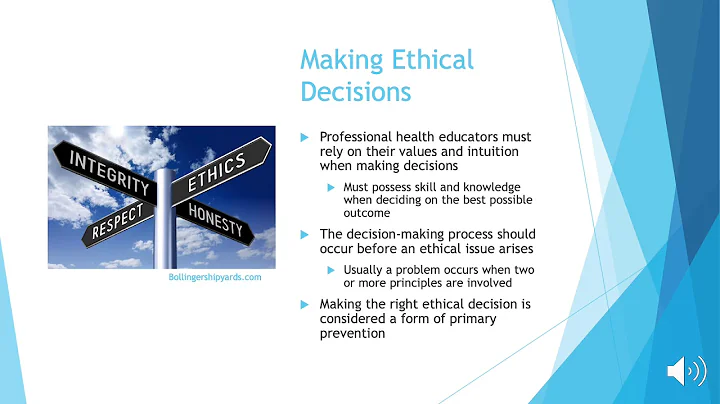 Making Ethical Decisions

INTEGRITY
ETHICS
RESPECT
HONESTY

Bollingershipyards.com

Professional health educators must rely on their values and intuition when making decisions

Must possess skill and knowledge when deciding on the best possible outcome

The decision-making process should occur before an ethical issue arises

Usually a problem occurs when two or more principles are involved

Making the right ethical decision is considered a form of primary prevention